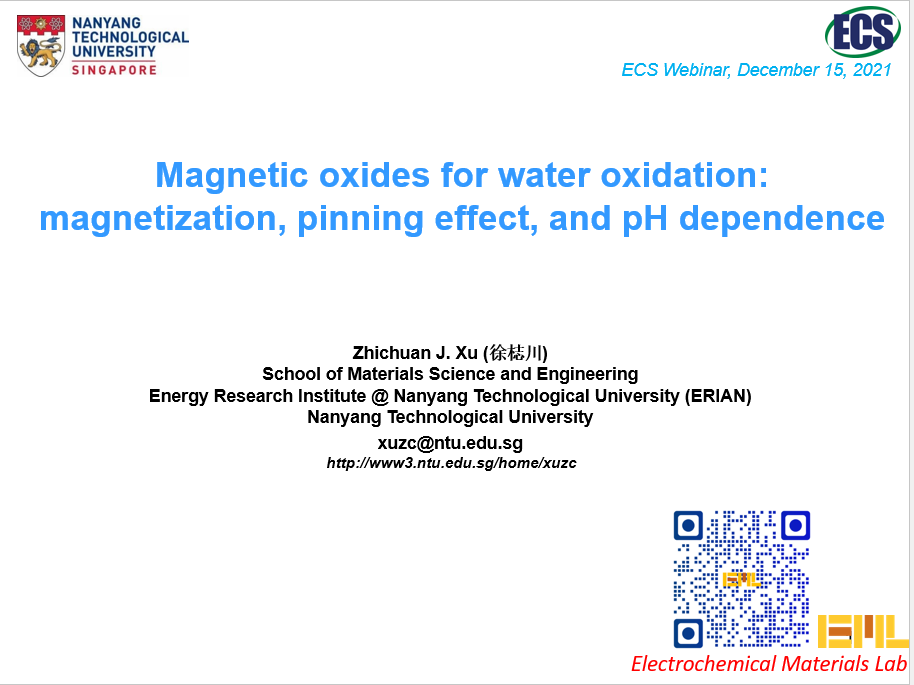 NANYANG TECHNOLOGICAL UNIVERSITY
SINGAPORE

ECS

ECS Webinar, December 15, 2021

Magnetic oxides for water oxidation: magnetization, pinning effect, and pH dependence

Zhichuan J. Xu (徐梽川)
School of Materials Science and Engineering
Energy Research Institute @ Nanyang Technological University (ERIAN)
Nanyang Technological University
xuzc@ntu.edu.sg
http://www3.ntu.edu.sg/home/xuzc

EML

EML
Electrochemical Materials Lab